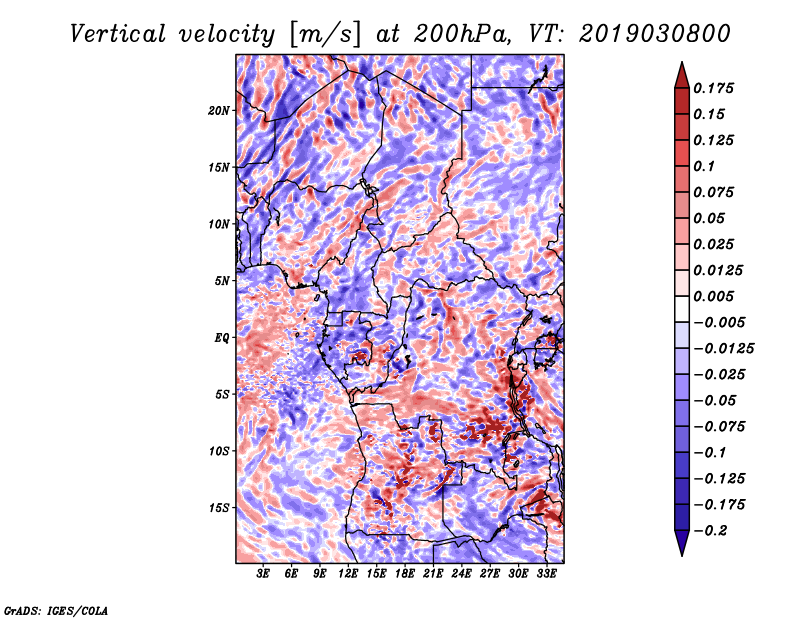 Vertical velocity [m/s] at 200hPa, VT: 2019030800

20N
15N
10N
5N
EQ
5S
10S
15S

3E 6E 9E 12E 15E 18E 21E 24E 27E 30E 33E

0.175
0.15
0.125
0.1
0.075
0.05
0.025
0.0125
0.005
−0.005
−0.0125
−0.025
−0.05
−0.075
−0.1
−0.125
−0.175
−0.2

GrADS: IGES/COLA